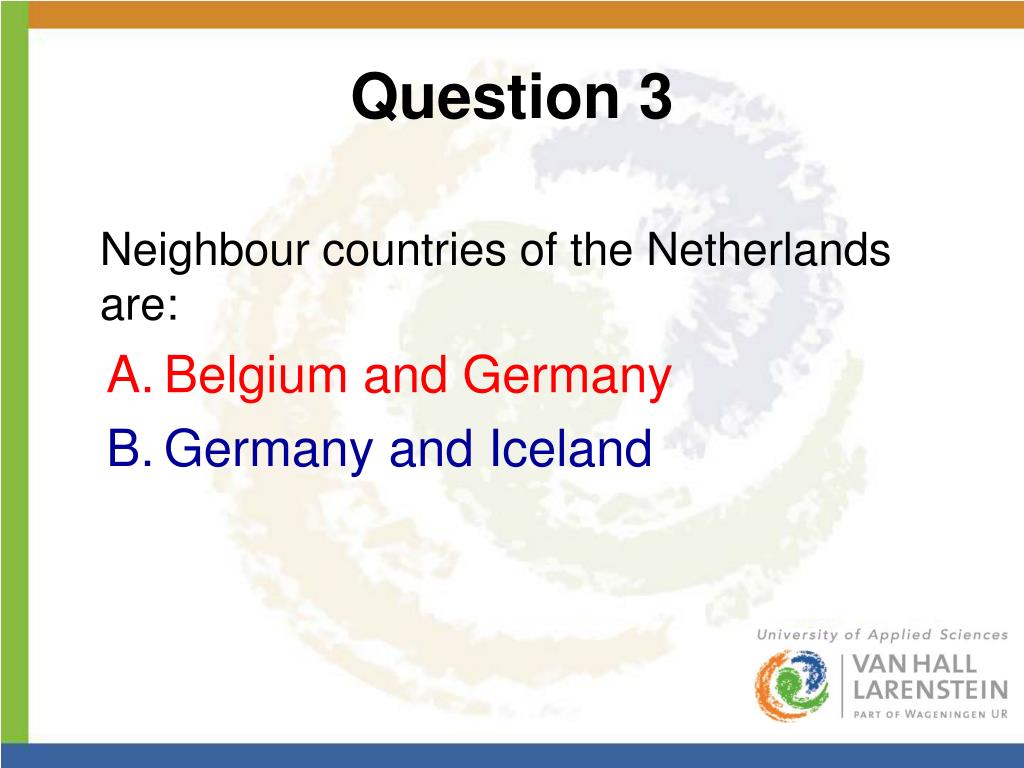 Question 3

Neighbour countries of the Netherlands are:

A. Belgium and Germany

B. Germany and Iceland

University of Applied Sciences
VAN HALL
LARENSTEIN
PART OF WAGENINGEN UR